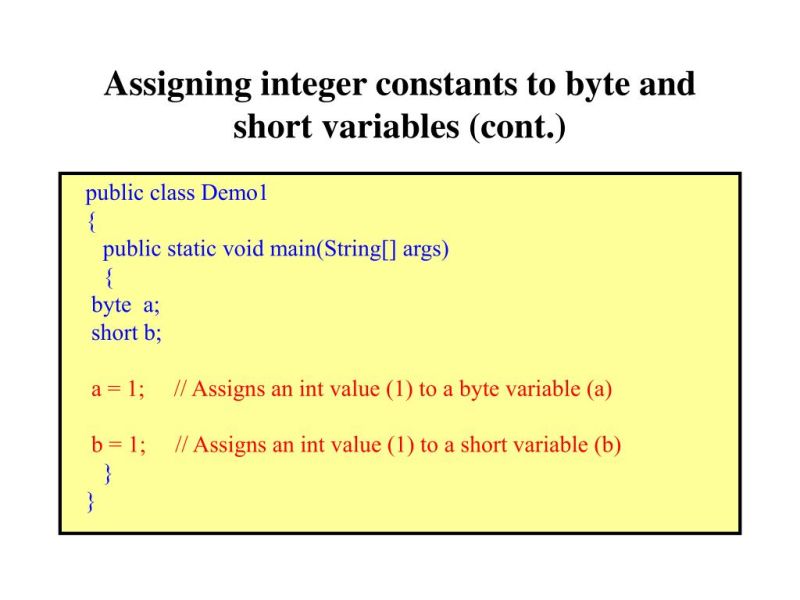 Assigning integer constants to byte and short variables (cont.)

public class Demo1
{
  public static void main(String[] args)
  {
 byte  a;
 short b;

 a = 1;     // Assigns an int value (1) to a byte variable (a)

 b = 1;     // Assigns an int value (1) to a short variable (b)
  }
}